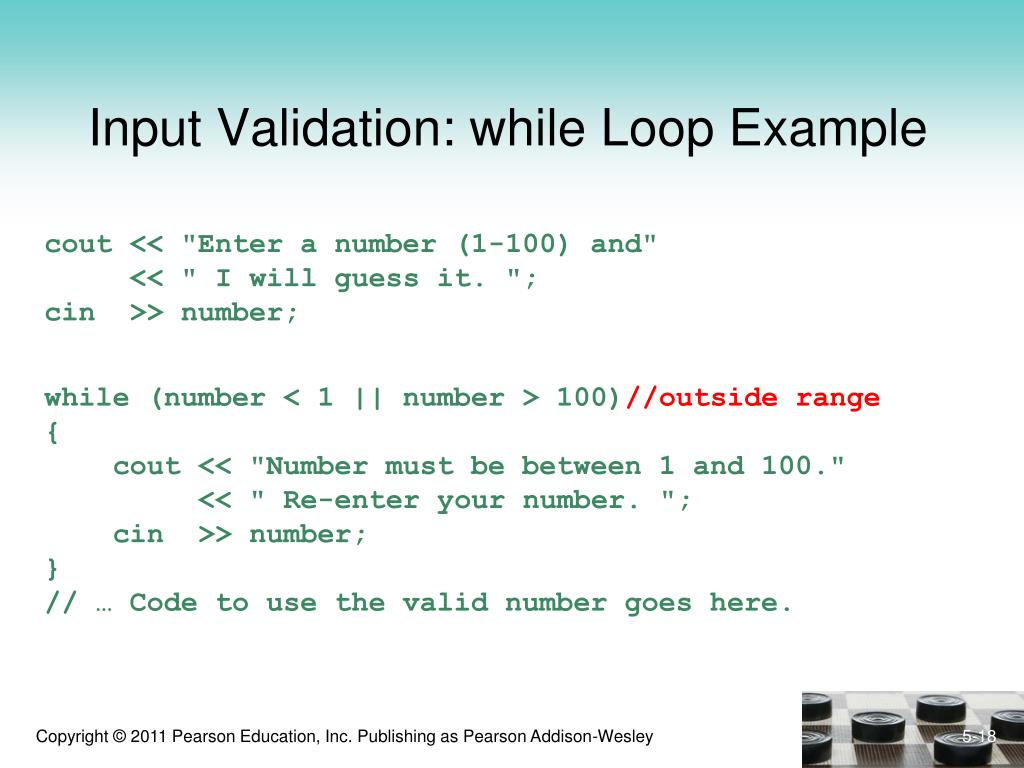 Input Validation: while Loop Example

cout << "Enter a number (1-100) and"
     << " I will guess it. ";
cin  >> number;

while (number < 1 || number > 100)//outside range
{
    cout << "Number must be between 1 and 100."
         << " Re-enter your number. ";
    cin  >> number;
}
// … Code to use the valid number goes here.

Copyright © 2011 Pearson Education, Inc. Publishing as Pearson Addison-Wesley

5-18